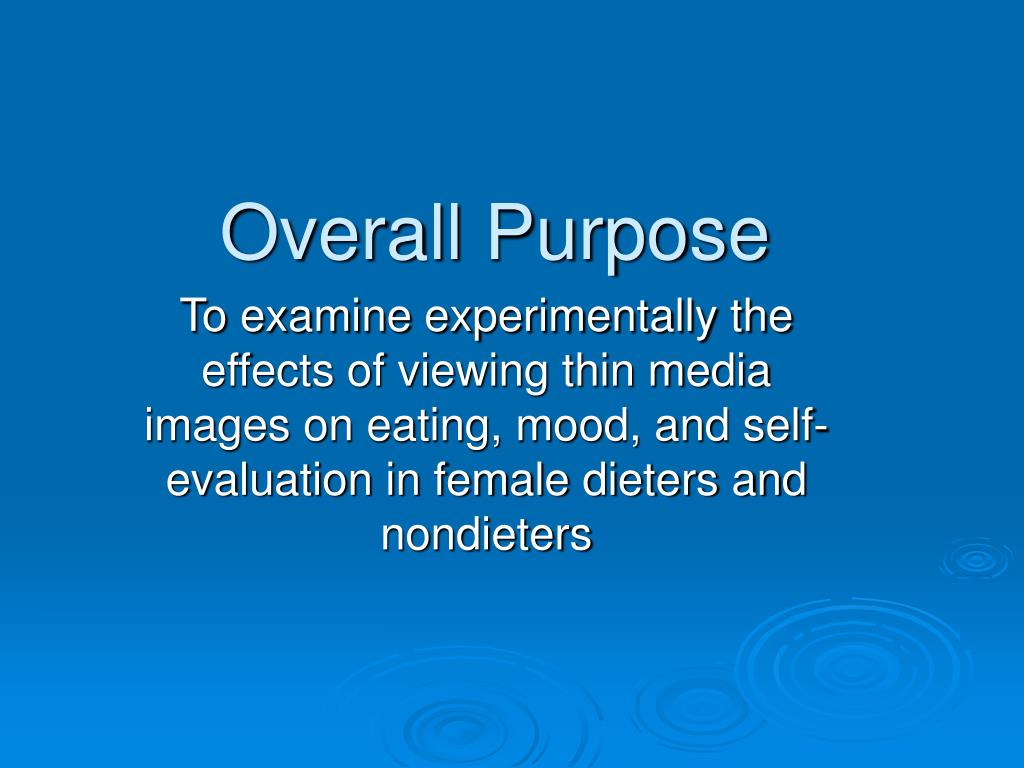 Overall Purpose

To examine experimentally the effects of viewing thin media images on eating, mood, and self-evaluation in female dieters and nondieters